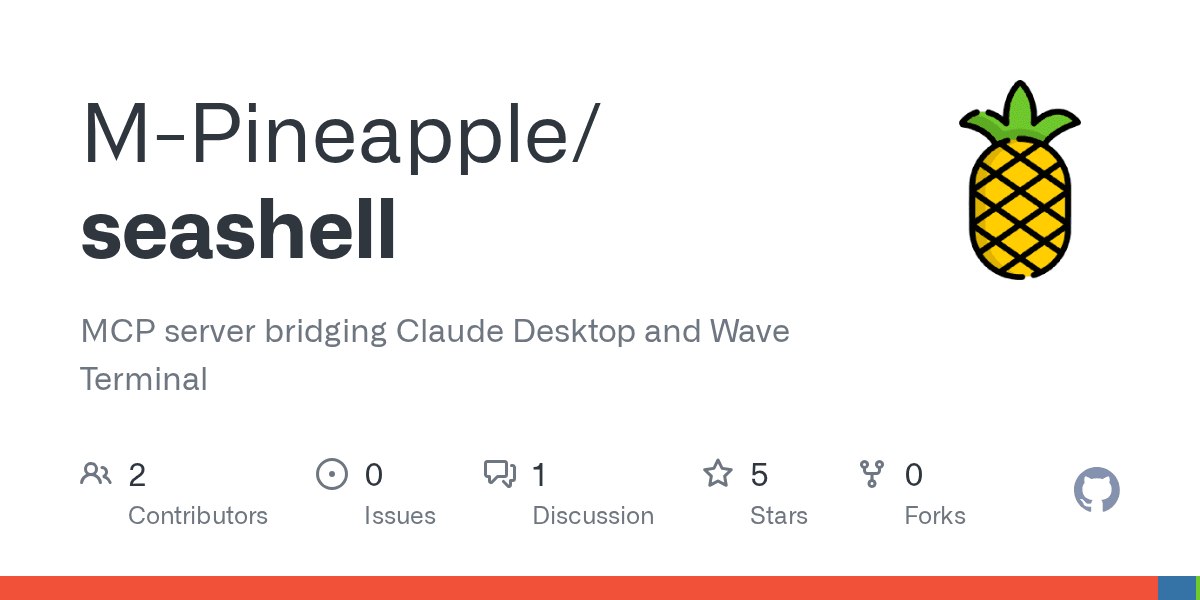 M-Pineapple/
seashell

MCP server bridging Claude Desktop and Wave Terminal

2 Contributors
0 Issues
1 Discussion
5 Stars
0 Forks